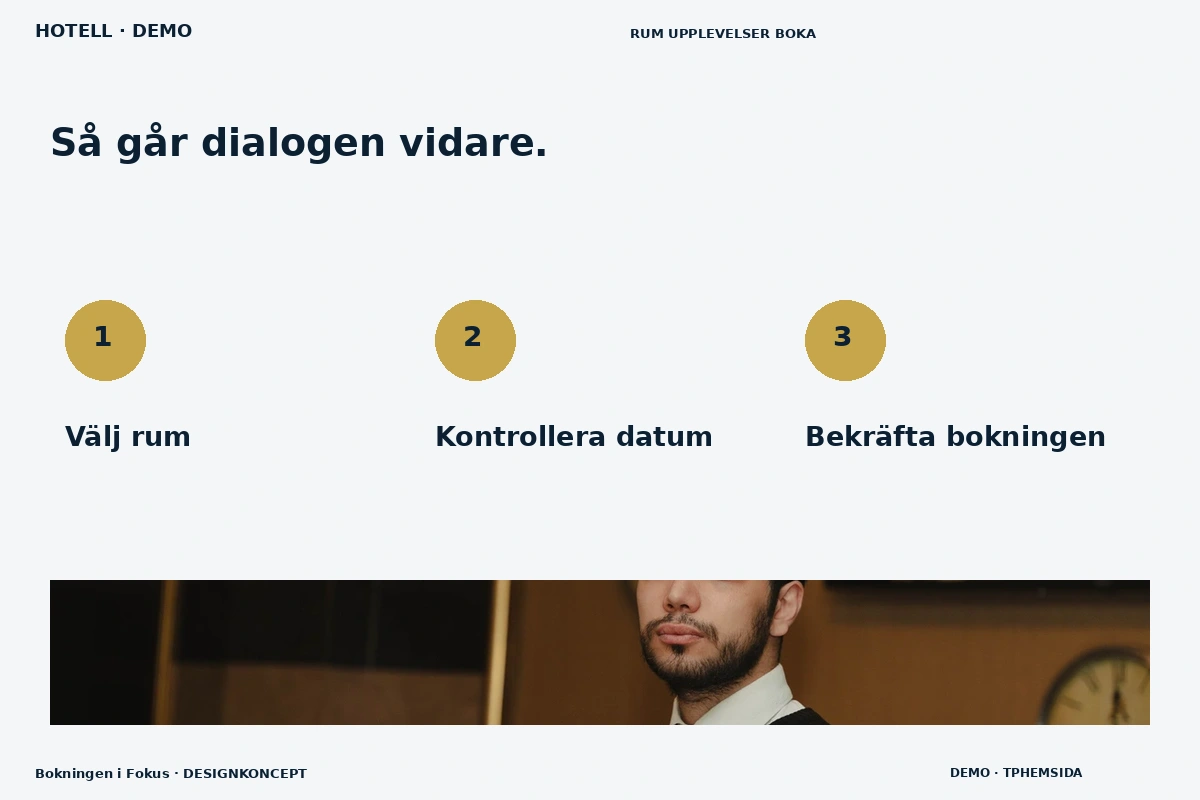 HOTELL · DEMO

RUM UPPLEVELSER BOKA

Så går dialogen vidare.

1

Välj rum

2

Kontrollera datum

3

Bekräfta bokningen

Bokningen i Fokus · DESIGNKONCEPT

DEMO · TPHEMSIDA